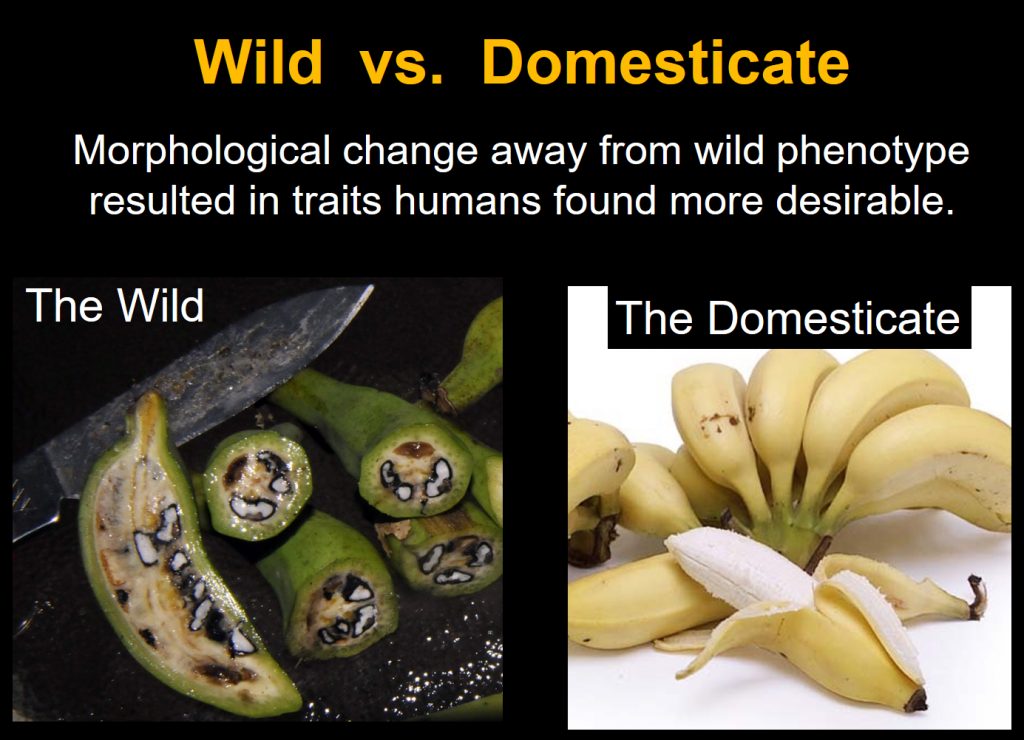 Wild vs. Domesticate

Morphological change away from wild phenotype resulted in traits humans found more desirable.

The Wild

The Domesticate